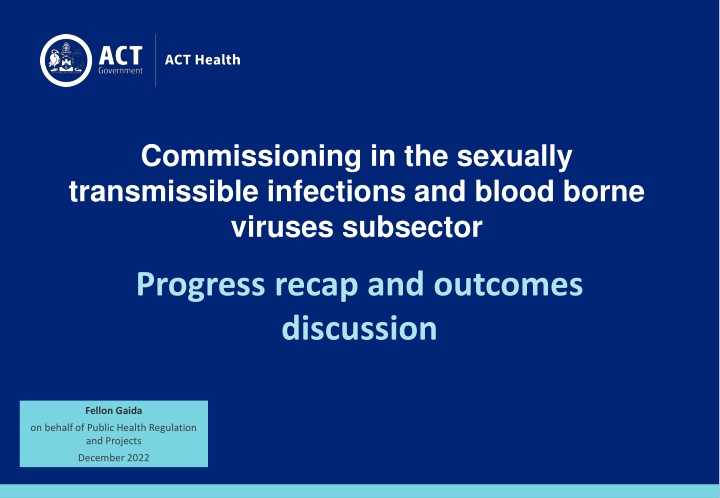 ACT Government

ACT Health

Commissioning in the sexually transmissible infections and blood borne viruses subsector

Progress recap and outcomes discussion

Fellon Gaida
on behalf of Public Health Regulation and Projects
December 2022